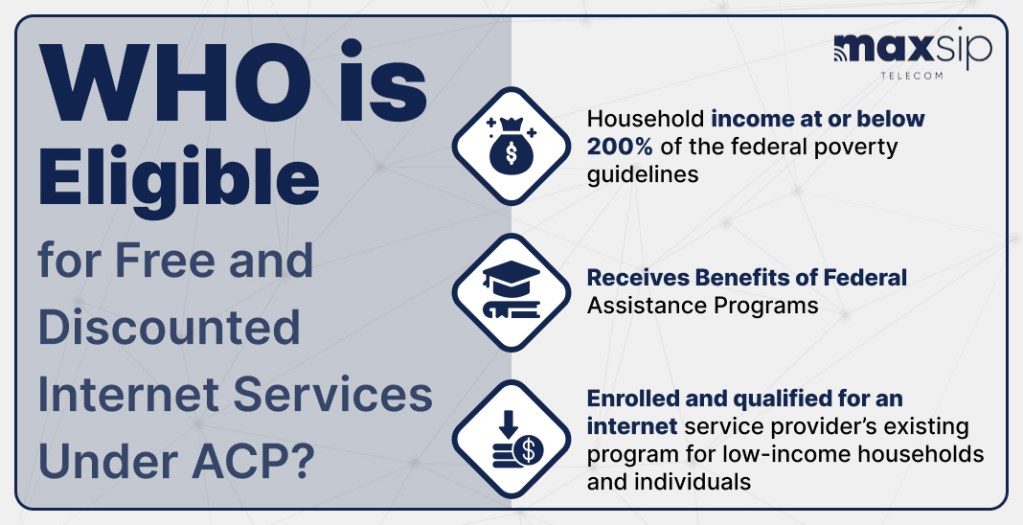 WHO is Eligible for Free and Discounted Internet Services Under ACP?

maxsip TELECOM

Household income at or below 200% of the federal poverty guidelines

Receives Benefits of Federal Assistance Programs

Enrolled and qualified for an internet service provider's existing program for low-income households and individuals